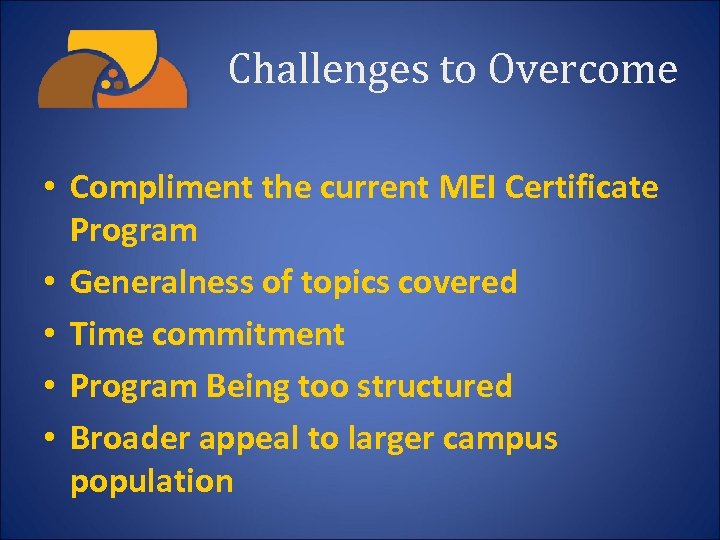 Challenges to Overcome

• Compliment the current MEI Certificate Program
• Generalness of topics covered
• Time commitment
• Program Being too structured
• Broader appeal to larger campus population